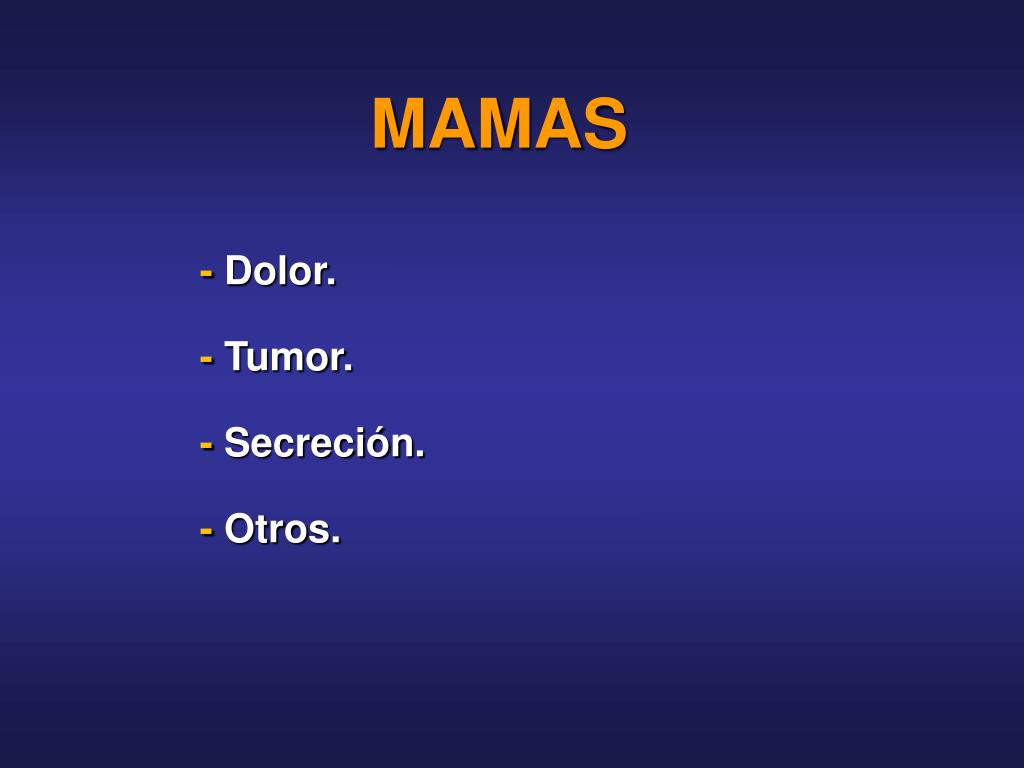 MAMAS

- Dolor.

- Tumor.

- Secreción.

- Otros.